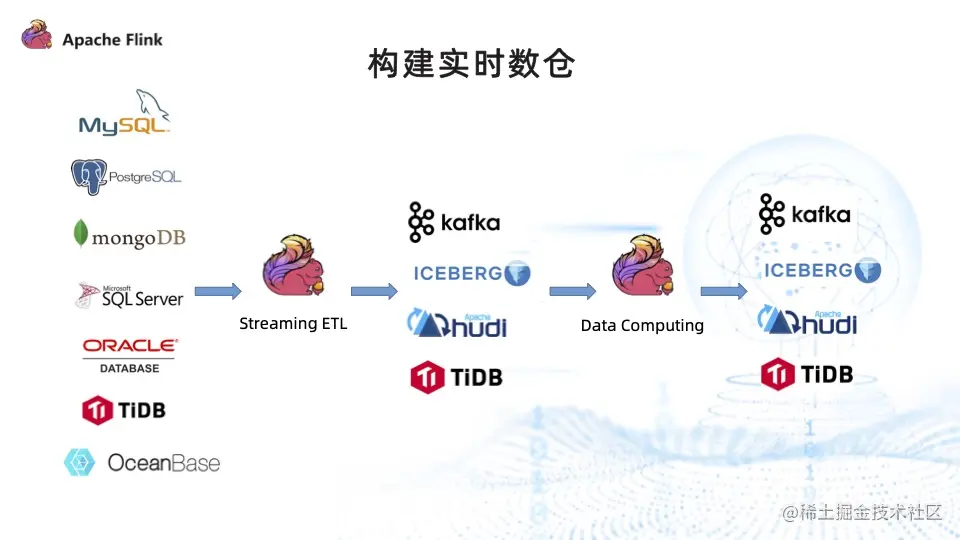 Apache Flink

构建实时数仓

MySQL
PostgreSQL
mongoDB
Microsoft SQL Server
ORACLE DATABASE
TiDB
OceanBase

Streaming ETL

kafka
ICEBERG
Apache hudi
TiDB

Data Computing

kafka
ICEBERG
Apache hudi
TiDB

@稀土掘金技术社区